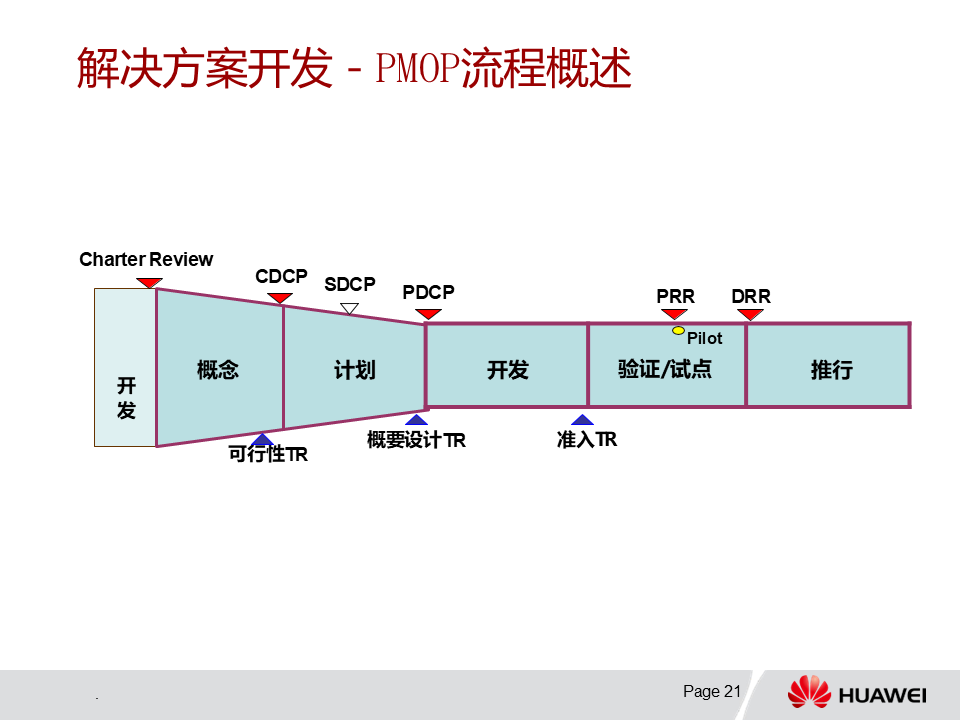 解决方案开发 - PMOP流程概述

Charter Review
CDCP
SDCP
PDCP
PRR
DRR
Pilot

开发
概念
计划
开发
验证/试点
推行

可行性TR
概要设计TR
准入TR

.
Page 21
HUAWEI